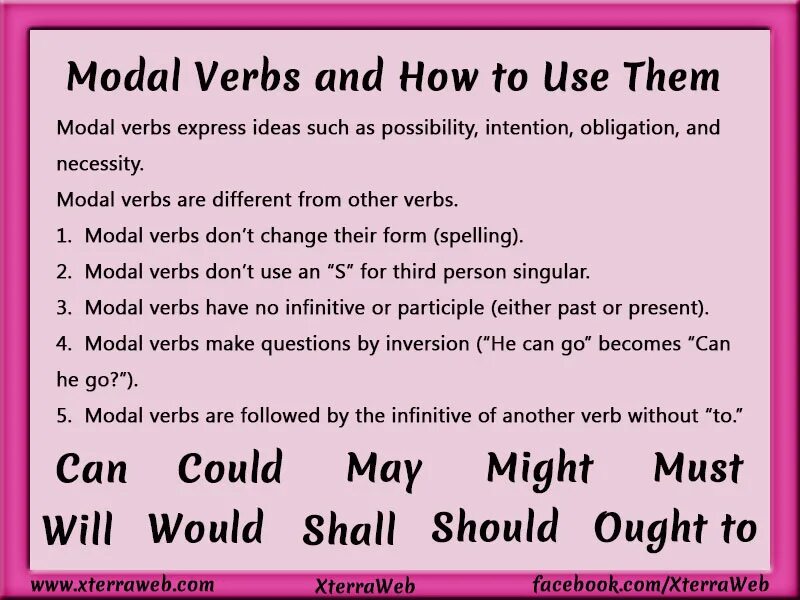 Modal Verbs and How to Use Them

Modal verbs express ideas such as possibility, intention, obligation, and necessity.

Modal verbs are different from other verbs.

1. Modal verbs don't change their form (spelling).
2. Modal verbs don't use an "S" for third person singular.
3. Modal verbs have no infinitive or participle (either past or present).
4. Modal verbs make questions by inversion ("He can go" becomes "Can he go?").
5. Modal verbs are followed by the infinitive of another verb without "to."

Can Could May Might Must
Will Would Shall Should Ought to

www.xterraweb.com XterraWeb facebook.com/XterraWeb